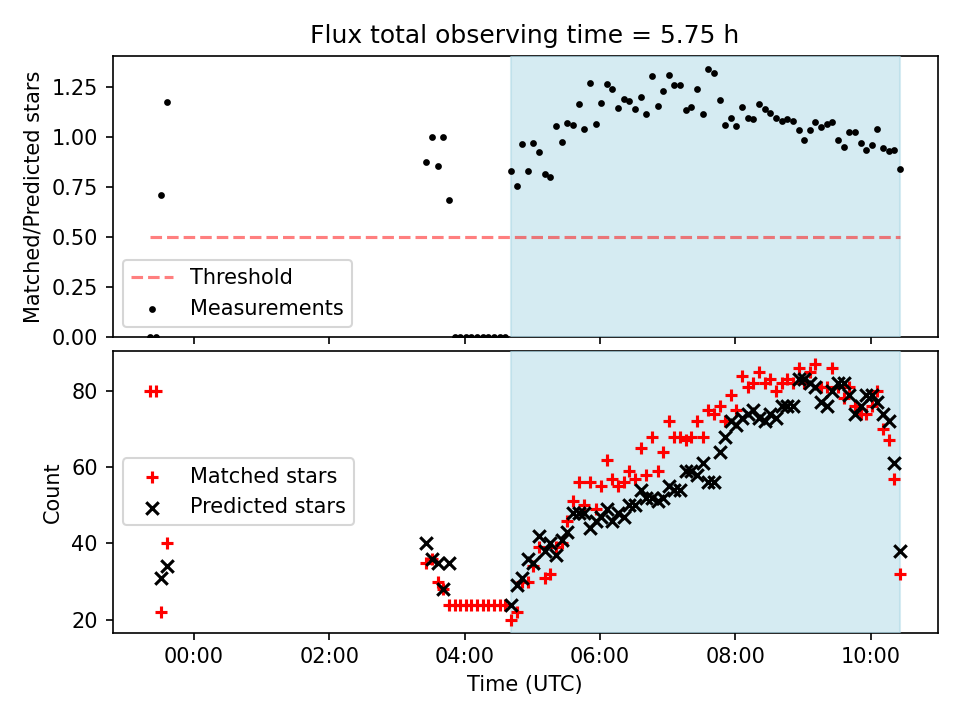 Flux total observing time = 5.75 h

Matched/Predicted stars

1.25
1.00
0.75
0.50
0.25
0.00

Threshold
Measurements

Count

80
60
40
20

Matched stars
Predicted stars

00:00
02:00
04:00
06:00
08:00
10:00

Time (UTC)